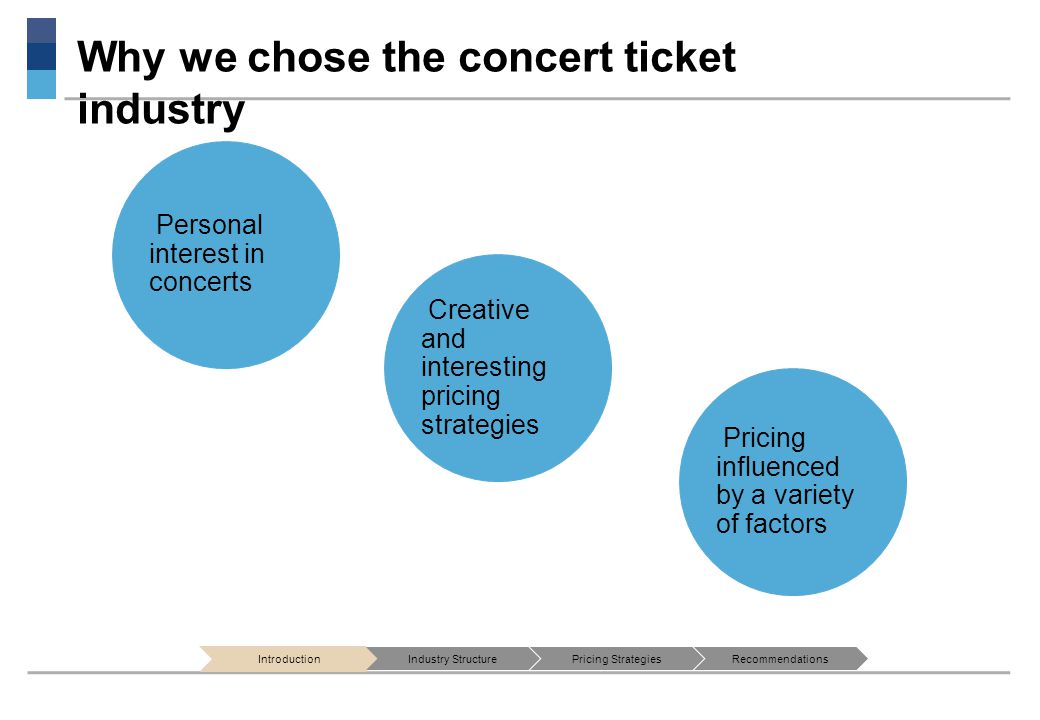 Why we chose the concert ticket industry

Personal interest in concerts

Creative and interesting pricing strategies

Pricing influenced by a variety of factors

Introduction
Industry Structure
Pricing Strategies
Recommendations